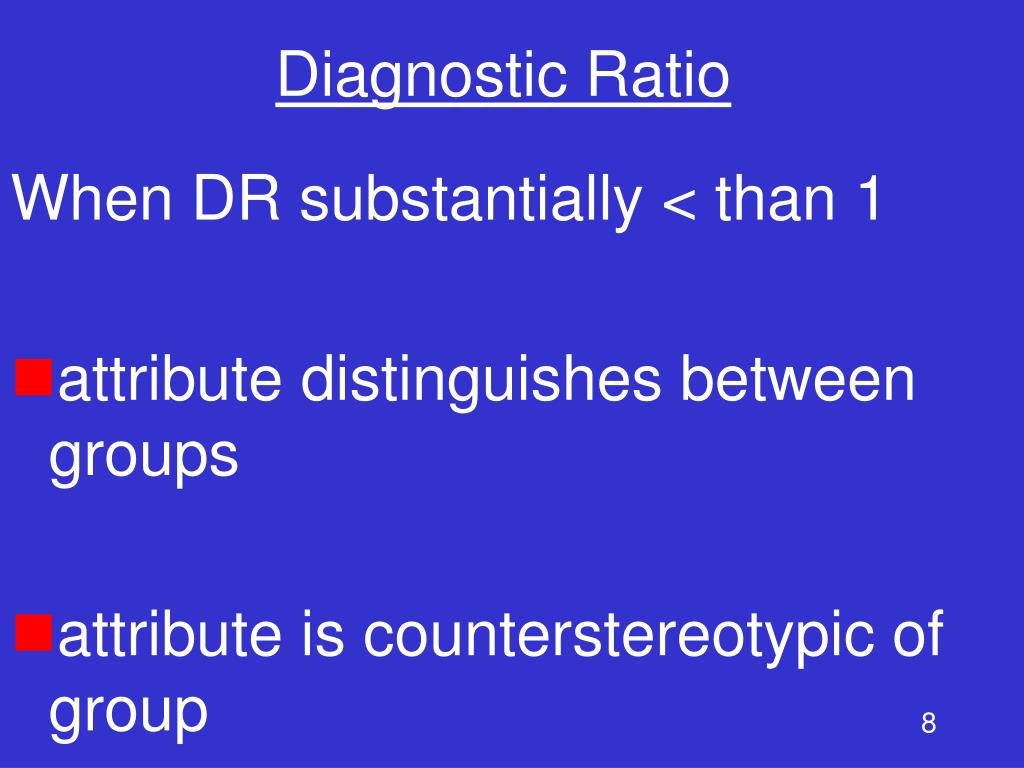 Diagnostic Ratio

When DR substantially < than 1

attribute distinguishes between groups

attribute is counterstereotypic of group

8